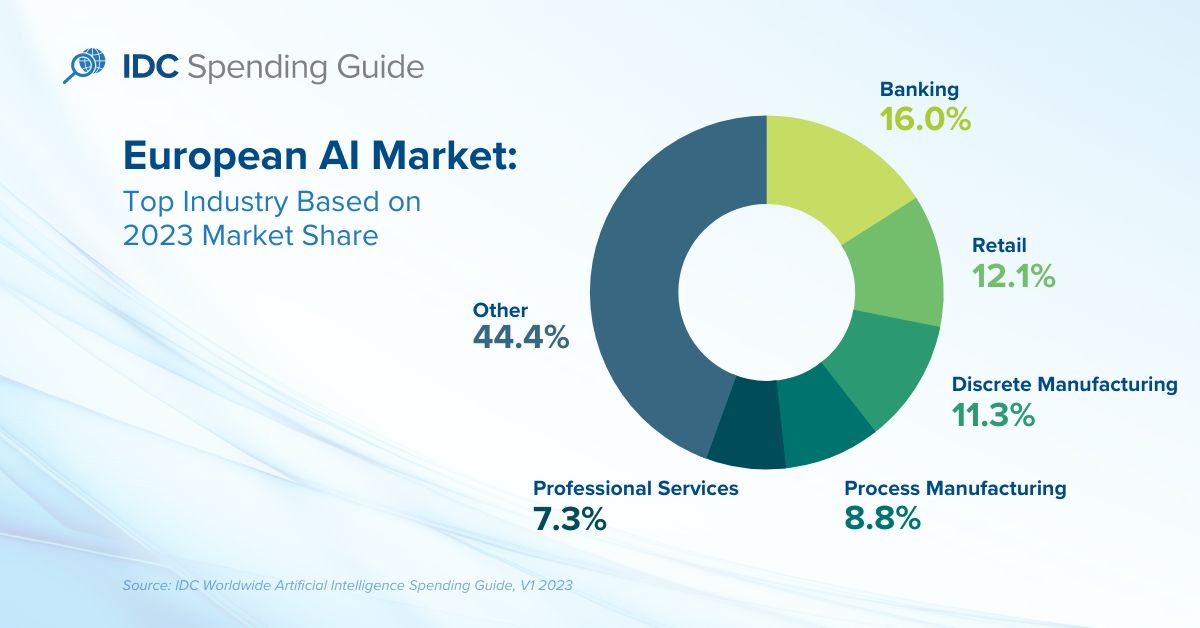 IDC Spending Guide

European AI Market:
Top Industry Based on 2023 Market Share

Banking
16.0%

Retail
12.1%

Discrete Manufacturing
11.3%

Process Manufacturing
8.8%

Professional Services
7.3%

Other
44.4%

Source: IDC Worldwide Artificial Intelligence Spending Guide, V1 2023